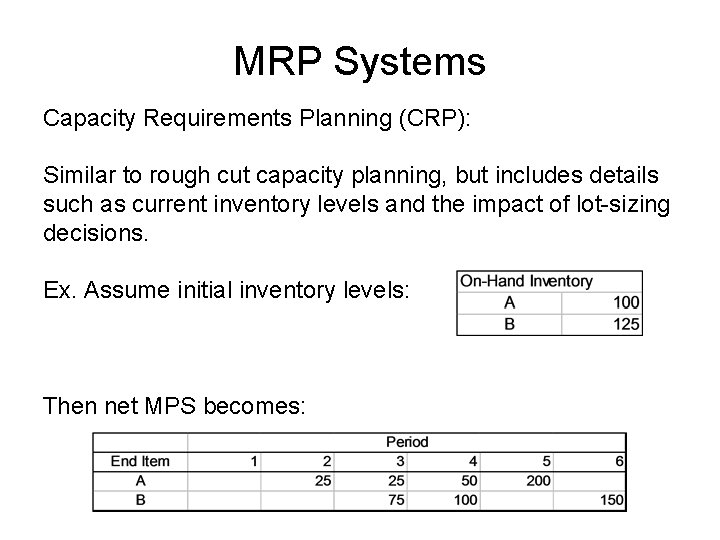 MRP Systems

Capacity Requirements Planning (CRP):

Similar to rough cut capacity planning, but includes details such as current inventory levels and the impact of lot-sizing decisions.

Ex. Assume initial inventory levels:

| On-Hand Inventory | |
|---|---|
| A | 100 |
| B | 125 |

Then net MPS becomes:

| | Period | | | | | |
|---|---|---|---|---|---|---|
| End Item | 1 | 2 | 3 | 4 | 5 | 6 |
| A | | 25 | 25 | 50 | 200 | |
| B | | | 75 | 100 | | 150 |